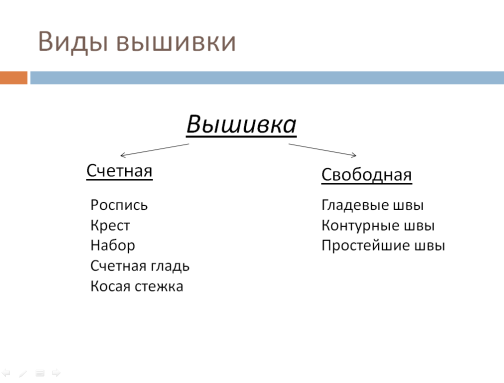 Виды вышивки

Вышивка

Счетная

Роспись
Крест
Набор
Счетная гладь
Косая стежка

Свободная

Гладевые швы
Контурные швы
Простейшие швы